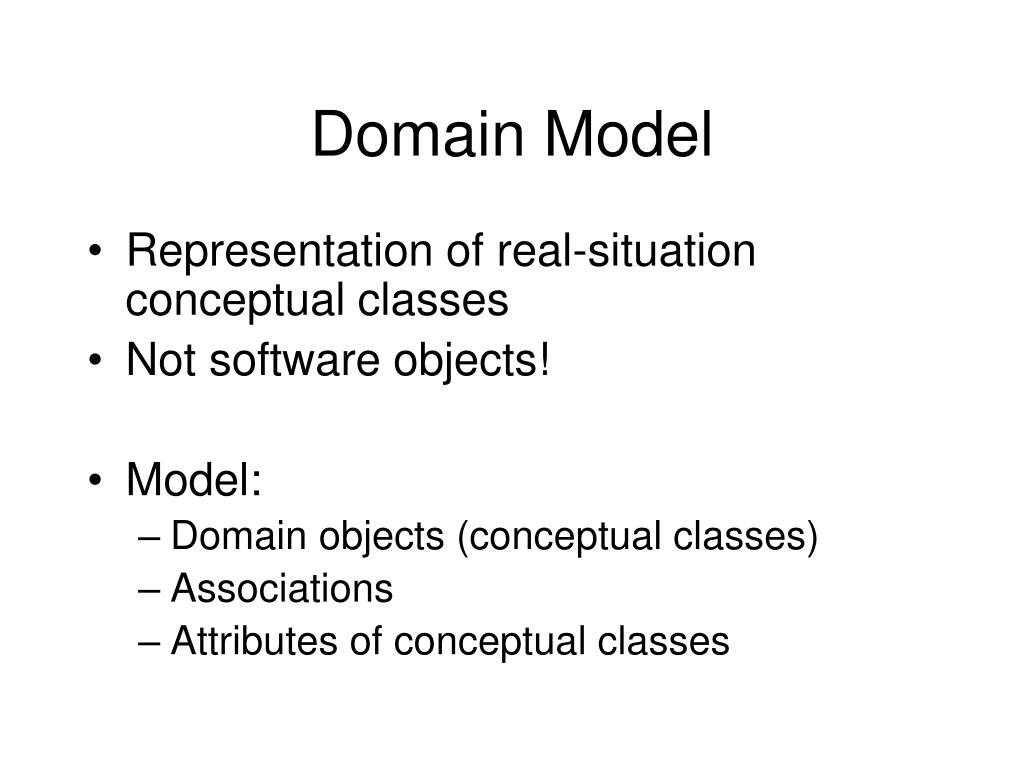 Domain Model

• Representation of real-situation conceptual classes
• Not software objects!

• Model:
– Domain objects (conceptual classes)
– Associations
– Attributes of conceptual classes